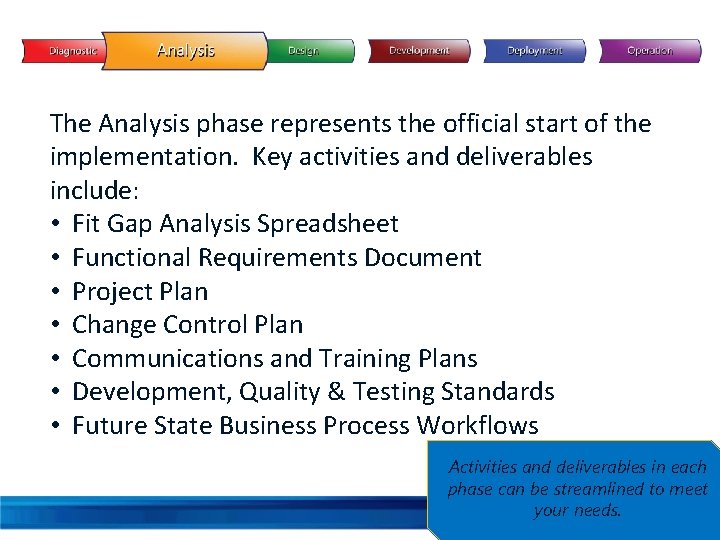 Diagnostic Analysis Design Development Deployment Operation

The Analysis phase represents the official start of the implementation. Key activities and deliverables include:
• Fit Gap Analysis Spreadsheet
• Functional Requirements Document
• Project Plan
• Change Control Plan
• Communications and Training Plans
• Development, Quality & Testing Standards
• Future State Business Process Workflows

Activities and deliverables in each phase can be streamlined to meet your needs.